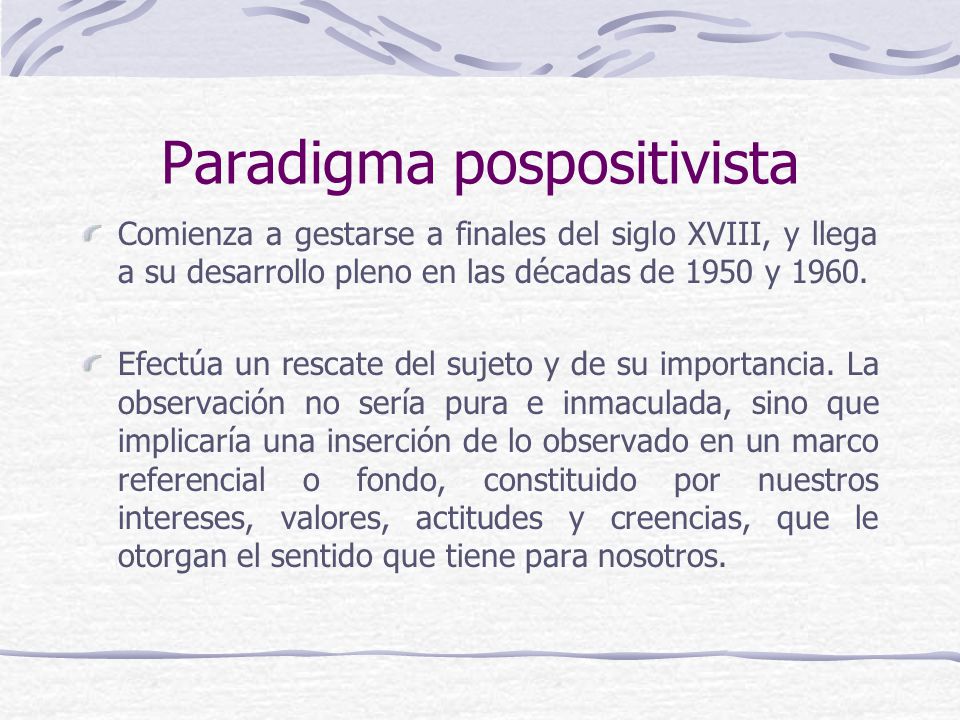 Paradigma pospositivista

Comienza a gestarse a finales del siglo XVIII, y llega a su desarrollo pleno en las décadas de 1950 y 1960.

Efectúa un rescate del sujeto y de su importancia. La observación no sería pura e inmaculada, sino que implicaría una inserción de lo observado en un marco referencial o fondo, constituido por nuestros intereses, valores, actitudes y creencias, que le otorgan el sentido que tiene para nosotros.